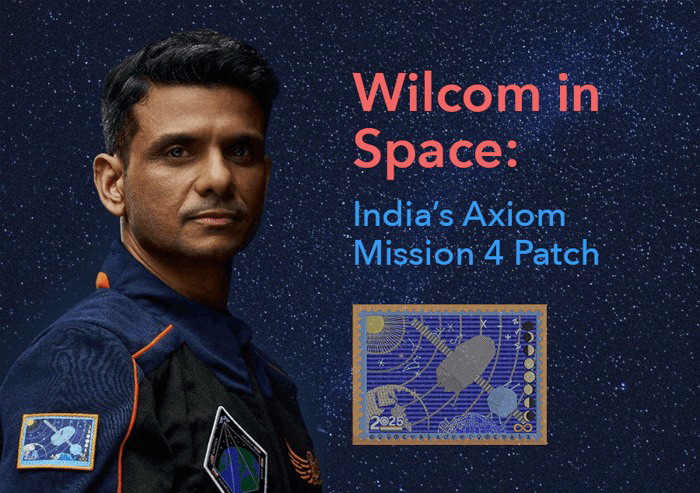 Wilcom in Space:

India's Axiom Mission 4 Patch

2025